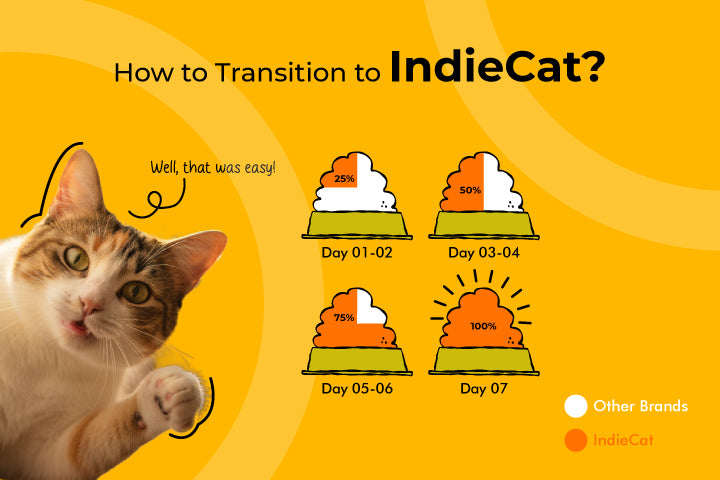 How to Transition to IndieCat?

Well, that was easy!

25%

Day 01-02

50%

Day 03-04

75%

Day 05-06

100%

Day 07

Other Brands

IndieCat